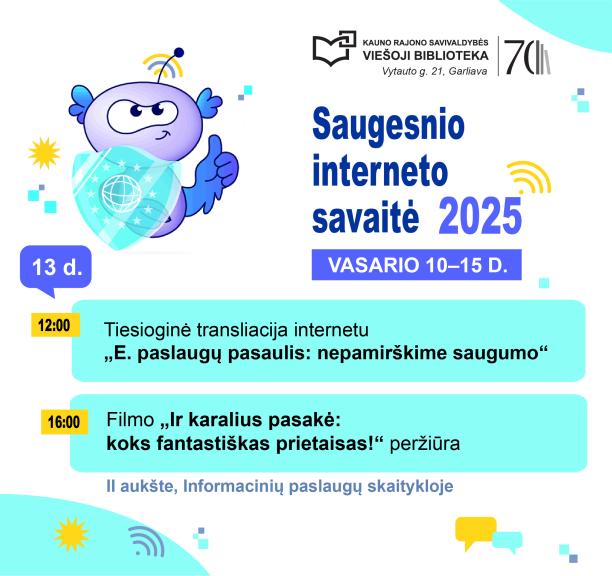 KAUNO RAJONO SAVIVALDYBĖS
VIEŠOJI BIBLIOTEKA
Vytauto g. 21, Garliava

70

Saugesnio interneto savaitė 2025

VASARIO 10–15 D.

13 d.

12:00

Tiesioginė transliacija internetu
„E. paslaugų pasaulis: nepamirškime saugumo“

16:00

Filmo „Ir karalius pasakė: koks fantastiškas prietaisas!“ peržiūra

II aukšte, Informacinių paslaugų skaitykloje